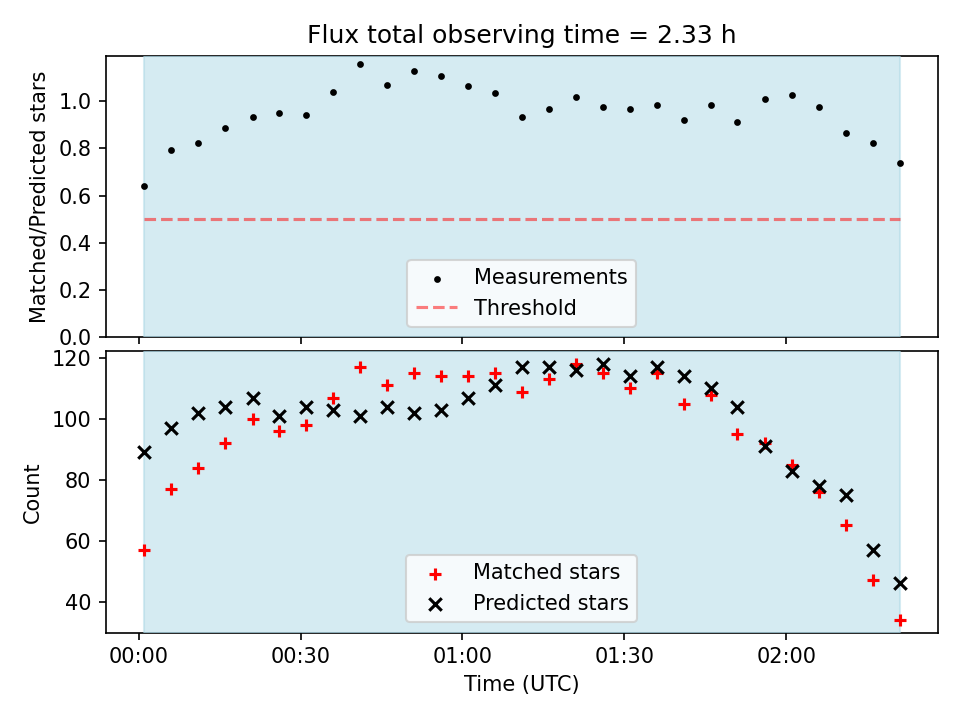 Flux total observing time = 2.33 h

Matched/Predicted stars

1.0
0.8
0.6
0.4
0.2
0.0

Measurements
Threshold

Count

120
100
80
60
40

Matched stars
Predicted stars

00:00
00:30
01:00
01:30
02:00

Time (UTC)